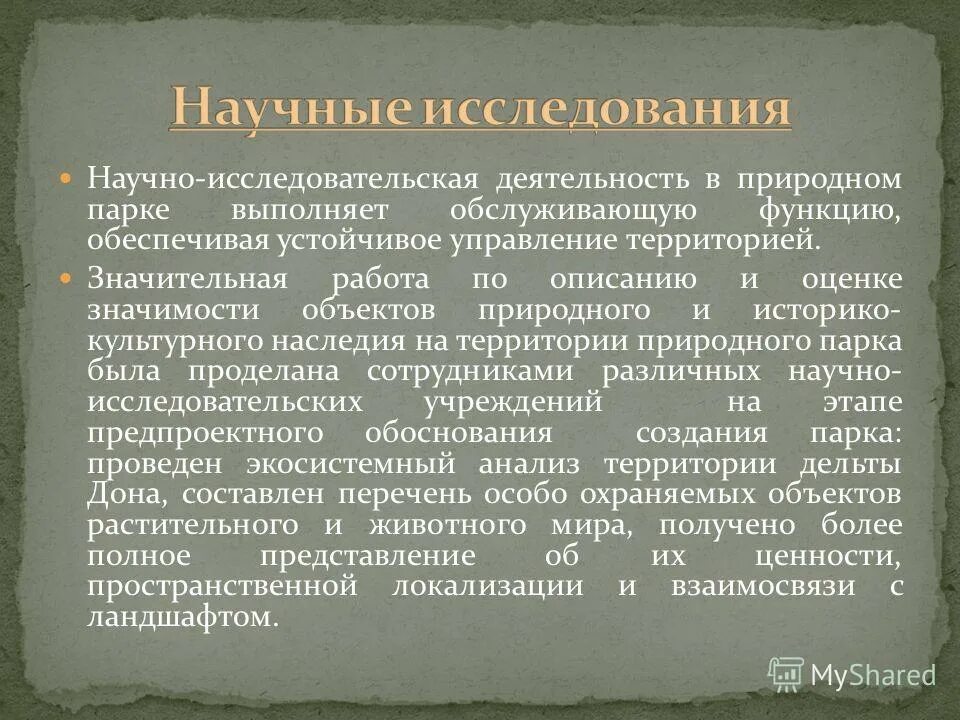 Научные исследования

Научно-исследовательская деятельность в природном парке выполняет обслуживающую функцию, обеспечивая устойчивое управление территорией.

Значительная работа по описанию и оценке значимости объектов природного и историко-культурного наследия на территории природного парка была проделана сотрудниками различных научно-исследовательских учреждений на этапе предпроектного обоснования создания парка: проведен экосистемный анализ территории дельты Дона, составлен перечень особо охраняемых объектов растительного и животного мира, получено более полное представление об их ценности, пространственной локализации и взаимосвязи с ландшафтом.

MyShared